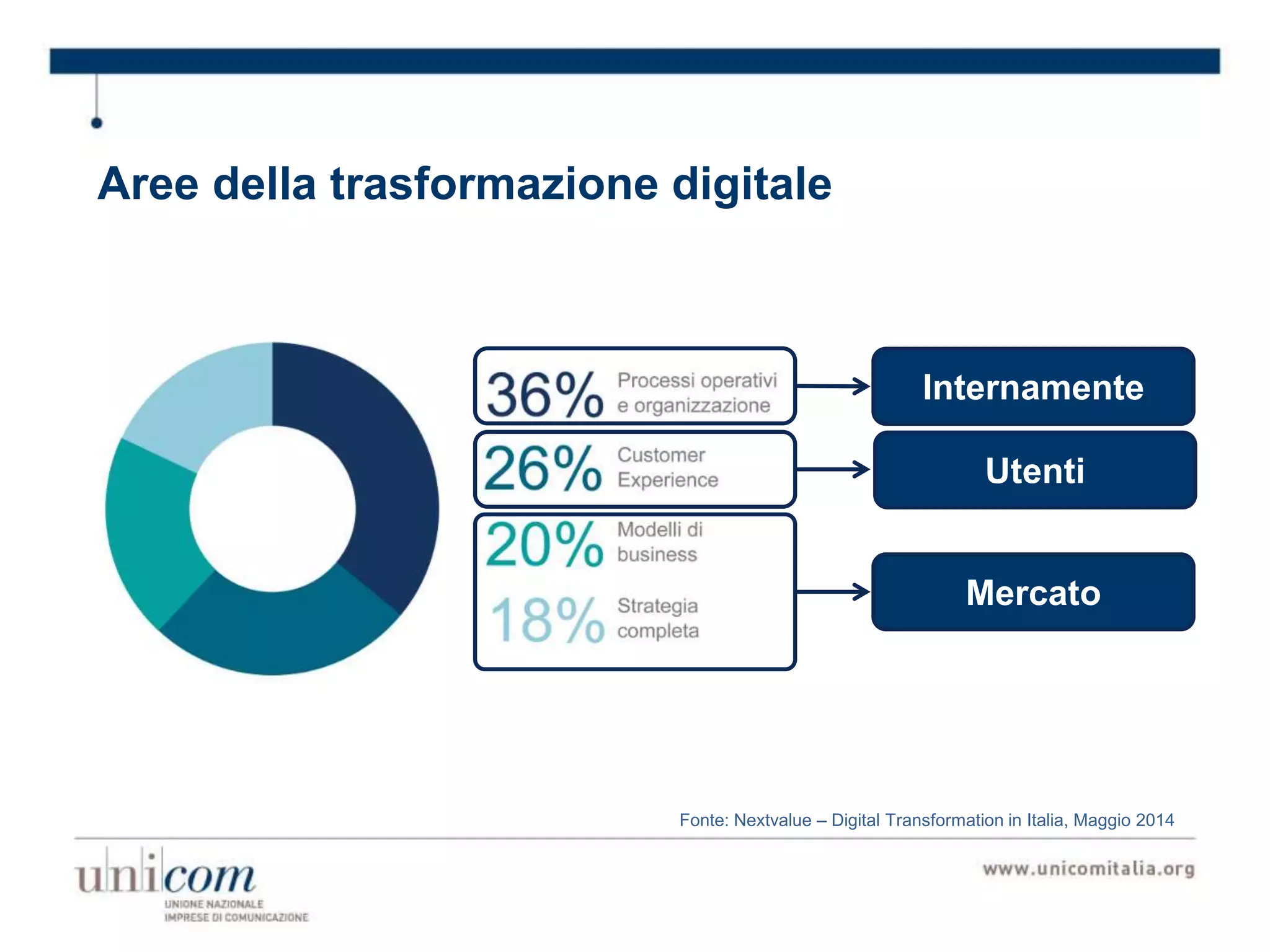 Aree della trasformazione digitale

36% Processi operativi e organizzazione

26% Customer Experience

20% Modelli di business

18% Strategia completa

Internamente

Utenti

Mercato

Fonte: Nextvalue – Digital Transformation in Italia, Maggio 2014

unicom
UNIONE NAZIONALE
IMPRESE DI COMUNICAZIONE

www.unicomitalia.org